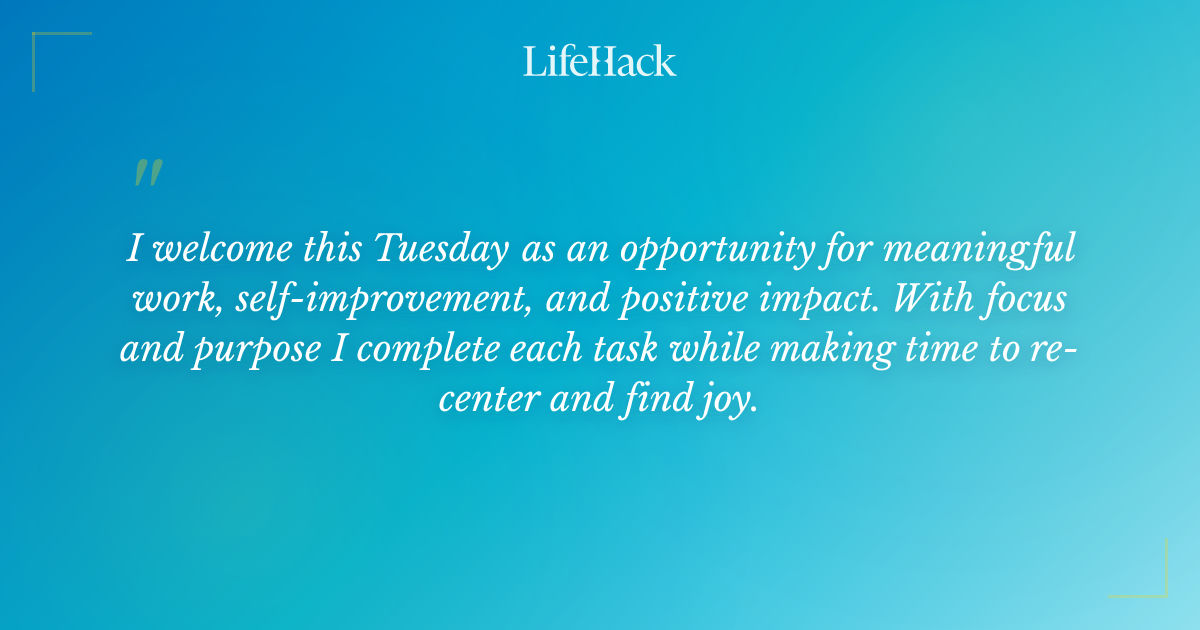 LifeHack

"

I welcome this Tuesday as an opportunity for meaningful work, self-improvement, and positive impact. With focus and purpose I complete each task while making time to re-center and find joy.